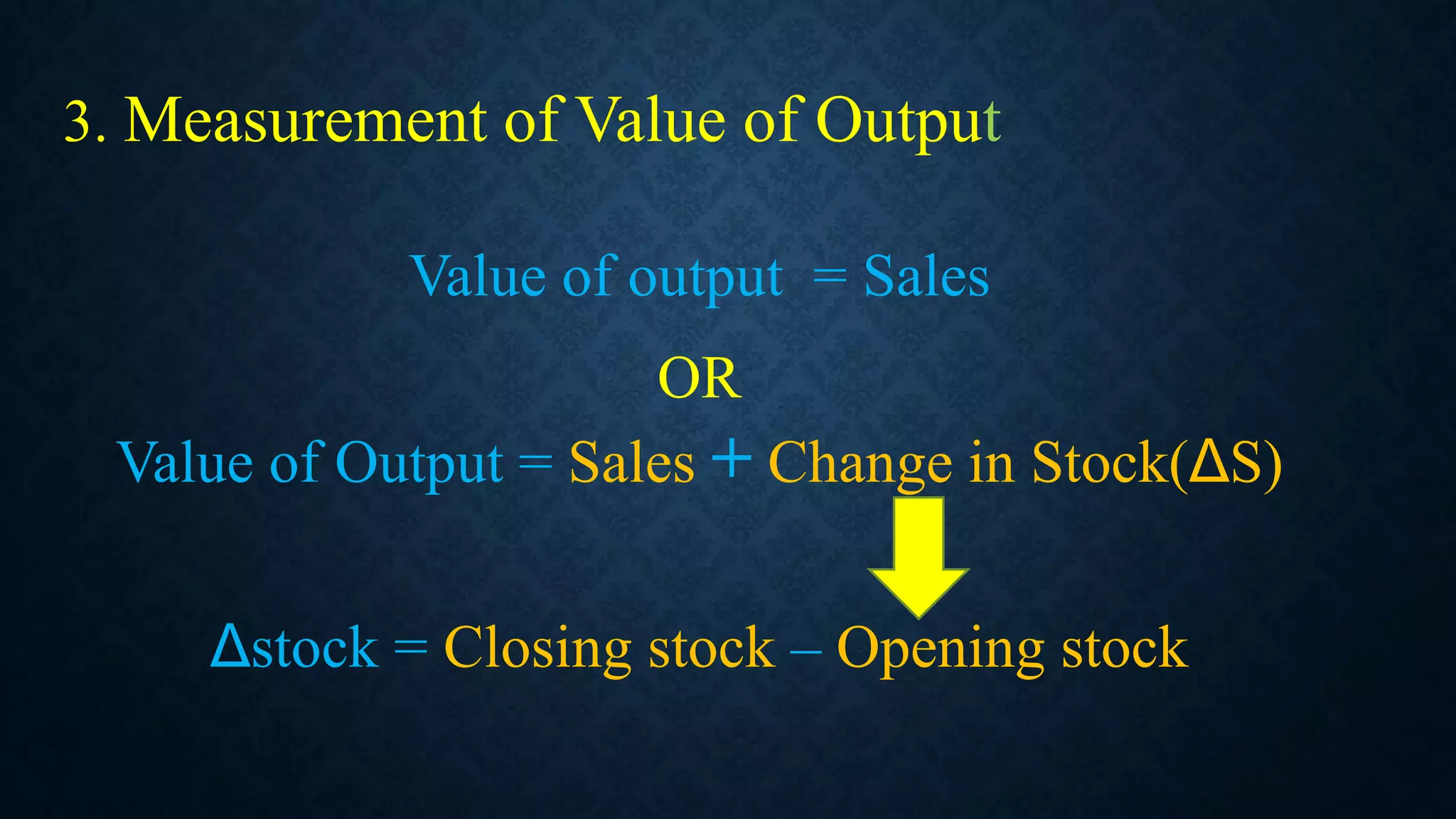 3. Measurement of Value of Output

Value of output = Sales

OR

Value of Output = Sales + Change in Stock(ΔS)

Δstock = Closing stock – Opening stock